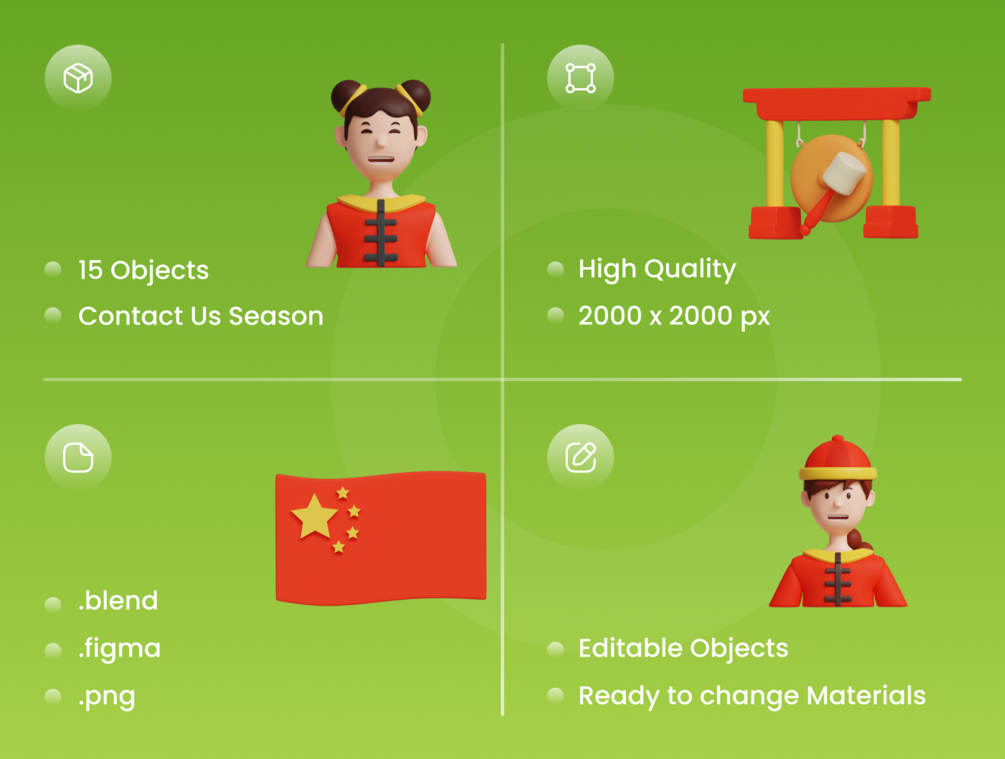 15 Objects

Contact Us Season

High Quality

2000 x 2000 px

.blend

.figma

.png

Editable Objects

Ready to change Materials